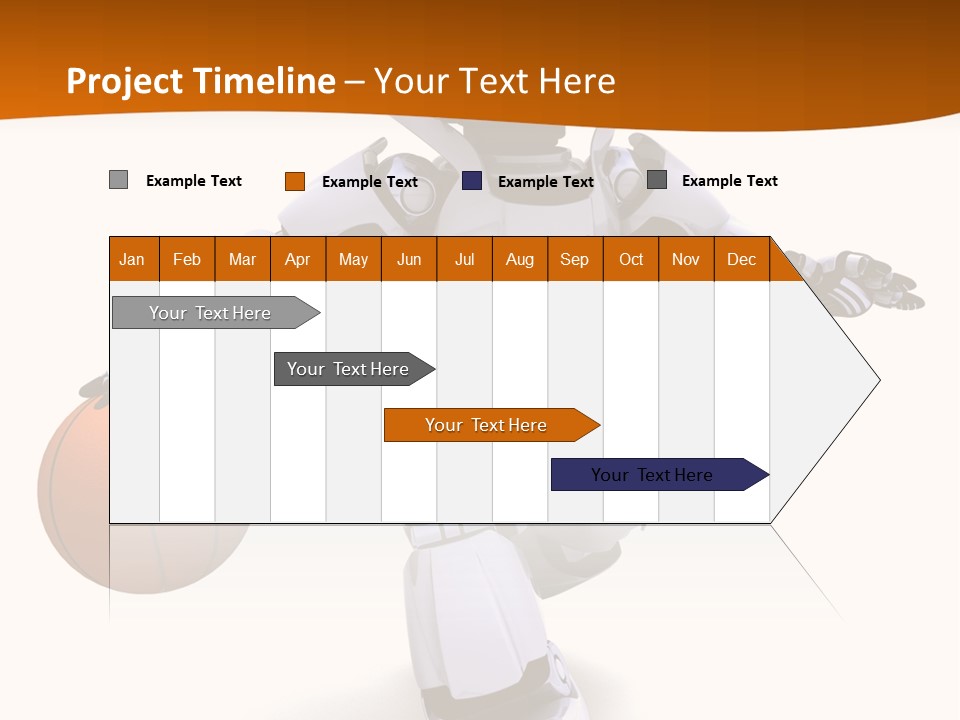 Project Timeline – Your Text Here

Example Text
Example Text
Example Text
Example Text

| Jan | Feb | Mar | Apr | May | Jun | Jul | Aug | Sep | Oct | Nov | Dec |
|---|---|---|---|---|---|---|---|---|---|---|---|

Your Text Here

Your Text Here

Your Text Here

Your Text Here